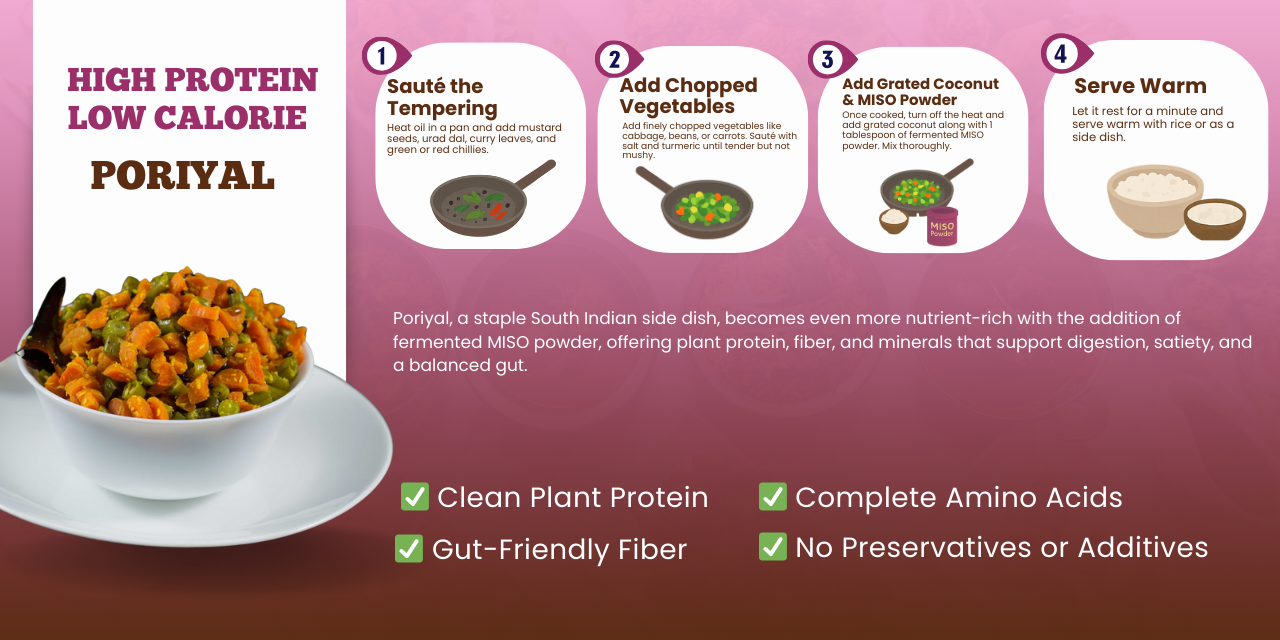 HIGH PROTEIN LOW CALORIE

PORIYAL

1 Sauté the Tempering

Heat oil in a pan and add mustard seeds, urad dal, curry leaves, and green or red chillies.

2 Add Chopped Vegetables

Add finely chopped vegetables like cabbage, beans, or carrots. Sauté with salt and turmeric until tender but not mushy.

3 Add Grated Coconut & MISO Powder

Once cooked, turn off the heat and add grated coconut along with 1 tablespoon of fermented MISO powder. Mix thoroughly.

MISO Powder

4 Serve Warm

Let it rest for a minute and serve warm with rice or as a side dish.

Poriyal, a staple South Indian side dish, becomes even more nutrient-rich with the addition of fermented MISO powder, offering plant protein, fiber, and minerals that support digestion, satiety, and a balanced gut.

✅ Clean Plant Protein

✅ Gut-Friendly Fiber

✅ Complete Amino Acids

✅ No Preservatives or Additives